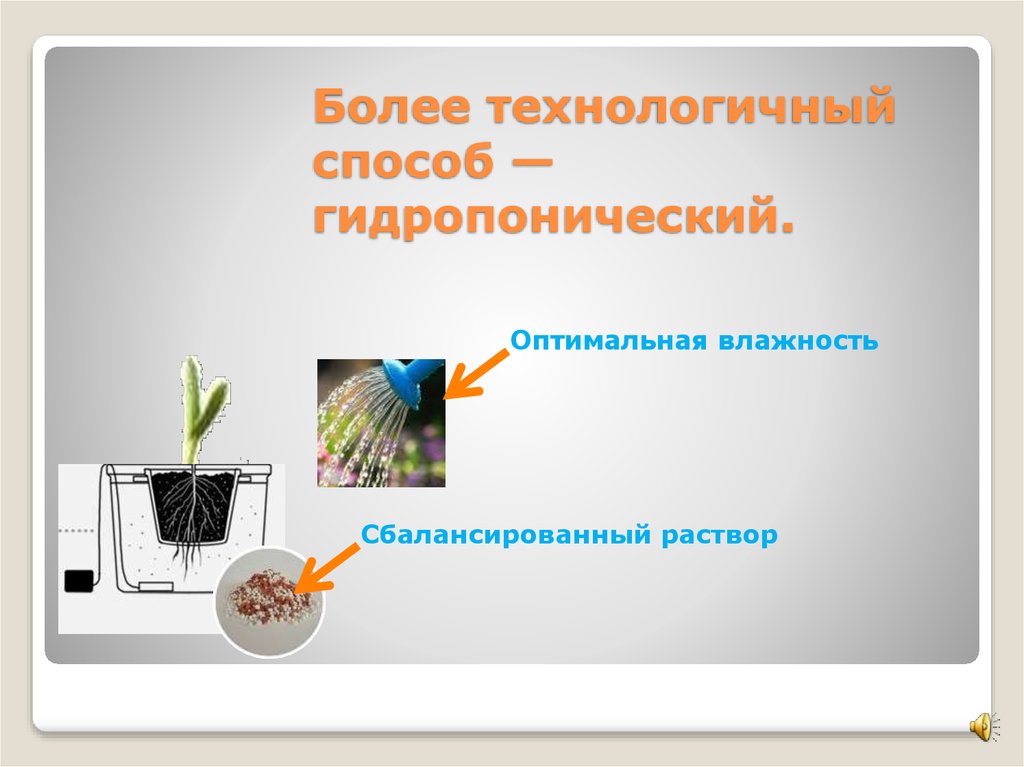 Более технологичный способ — гидропонический.

Оптимальная влажность

Сбалансированный раствор